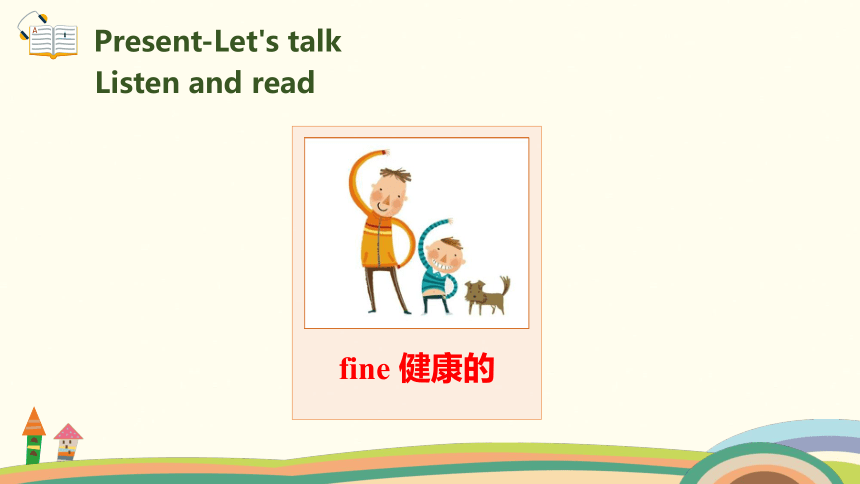 Present-Let's talk
Listen and read

fine 健康的